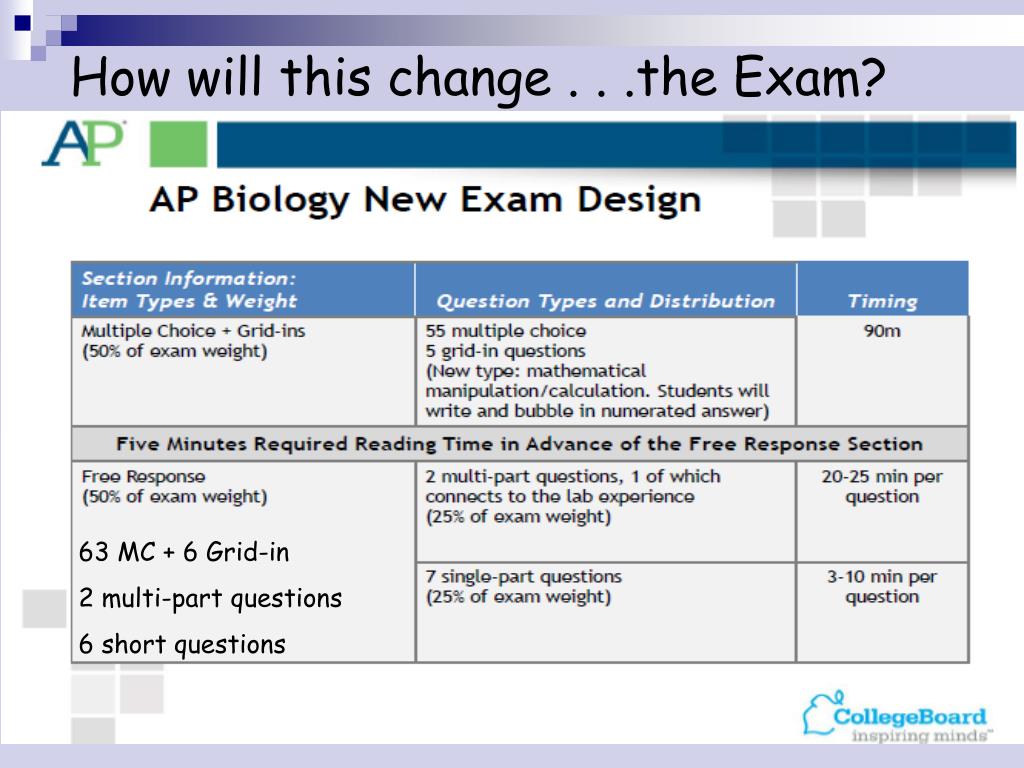 How will this change . . .the Exam?

AP

AP Biology New Exam Design

| Section Information: Item Types & Weight | Question Types and Distribution | Timing |
|---|---|---|
| Multiple Choice + Grid-ins (50% of exam weight) | 55 multiple choice 5 grid-in questions (New type: mathematical manipulation/calculation. Students will write and bubble in numerated answer) | 90m |
| Five Minutes Required Reading Time in Advance of the Free Response Section | | |
| Free Response (50% of exam weight) | 2 multi-part questions, 1 of which connects to the lab experience (25% of exam weight) | 20-25 min per question |
| | 7 single-part questions (25% of exam weight) | 3-10 min per question |

63 MC + 6 Grid-in

2 multi-part questions

6 short questions

CollegeBoard
inspiring minds™